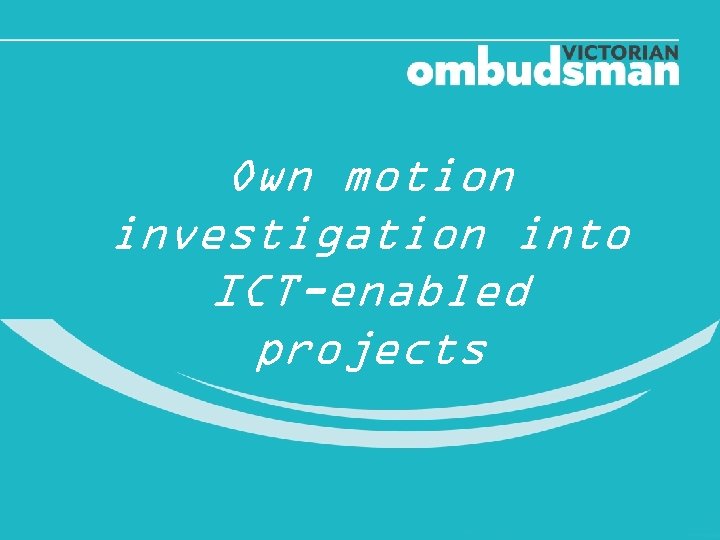 VICTORIAN
ombudsman

Own motion investigation into ICT-enabled projects